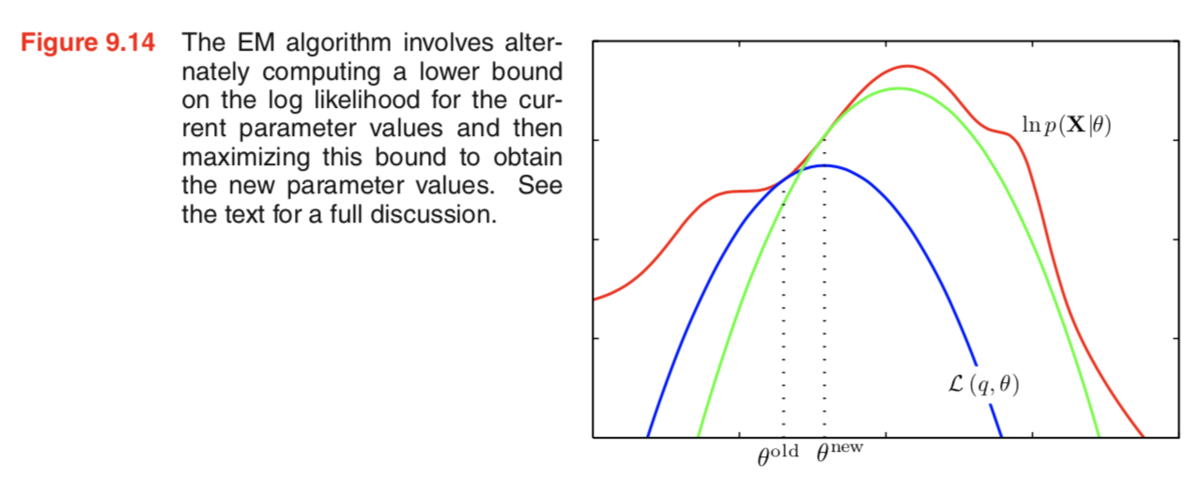 Figure 9.14 The EM algorithm involves alternately computing a lower bound on the log likelihood for the current parameter values and then maximizing this bound to obtain the new parameter values. See the text for a full discussion.

$\ln p(\mathbf{X}|\theta)$

$\mathcal{L}(q, \theta)$

$\theta^{\text{old}}$ $\theta^{\text{new}}$